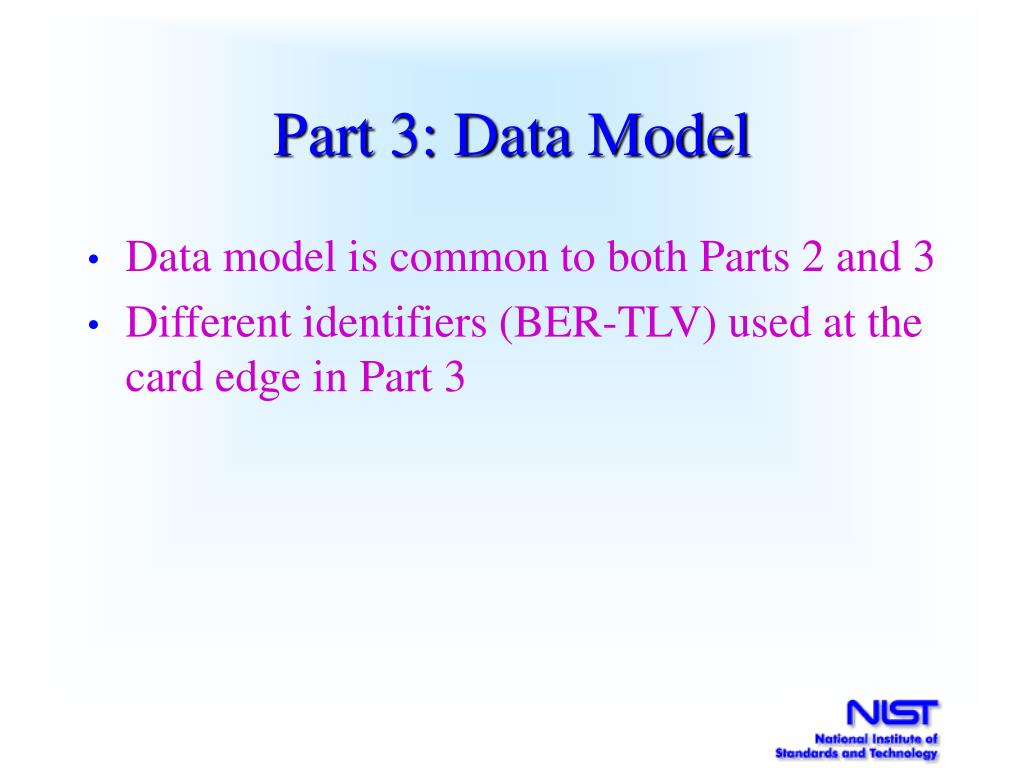 Part 3: Data Model

• Data model is common to both Parts 2 and 3
• Different identifiers (BER-TLV) used at the card edge in Part 3

NIST
National Institute of Standards and Technology